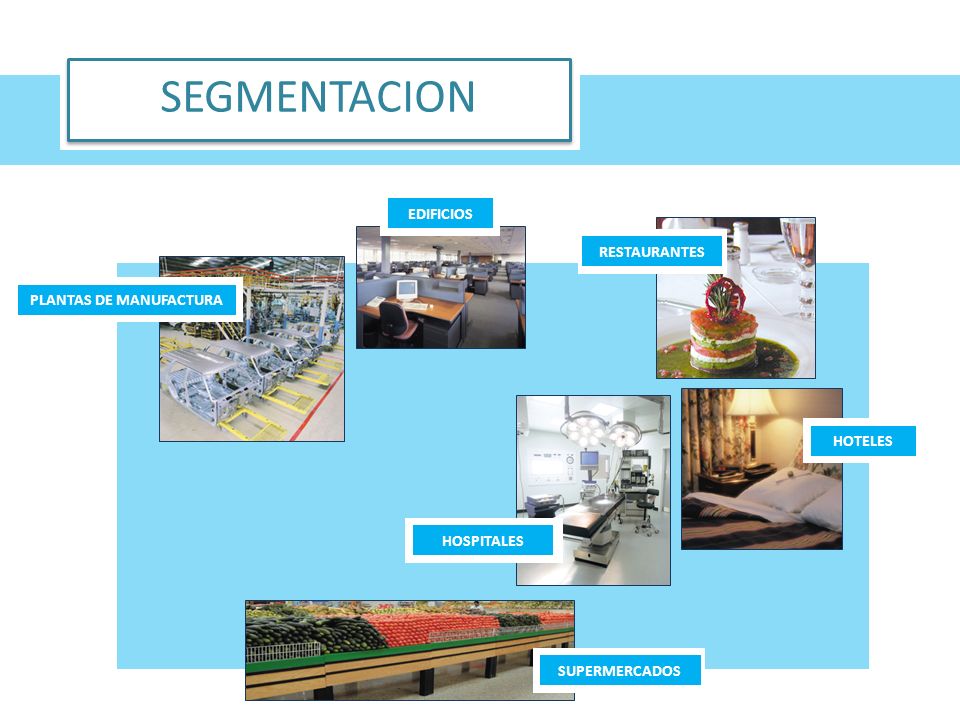 SEGMENTACION

EDIFICIOS

RESTAURANTES

PLANTAS DE MANUFACTURA

HOTELES

HOSPITALES

SUPERMERCADOS